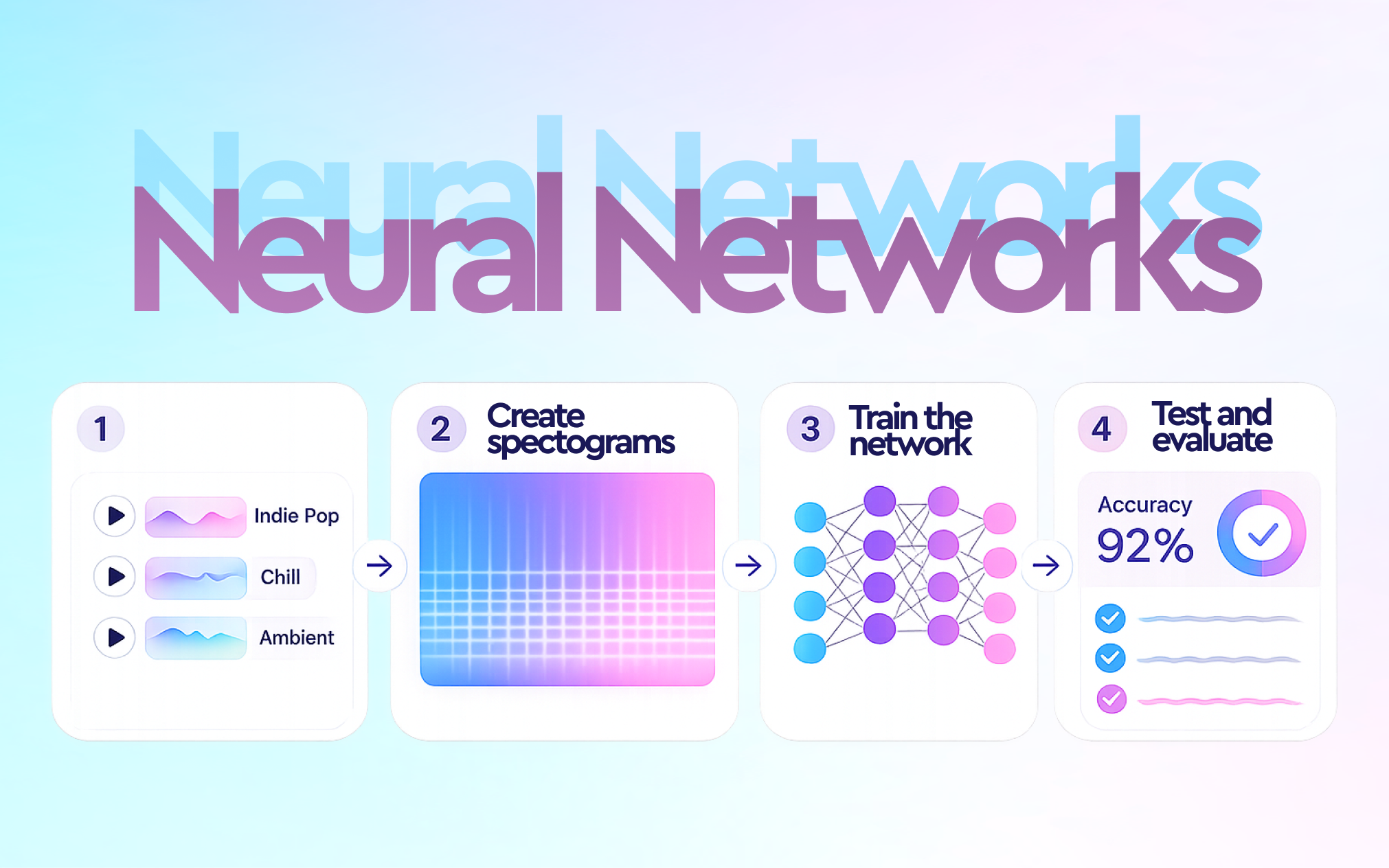 Neural Networks
Neural Networks

1
Indie Pop
Chill
Ambient

2 Create spectograms

3 Train the network

4 Test and evaluate
Accuracy
92%